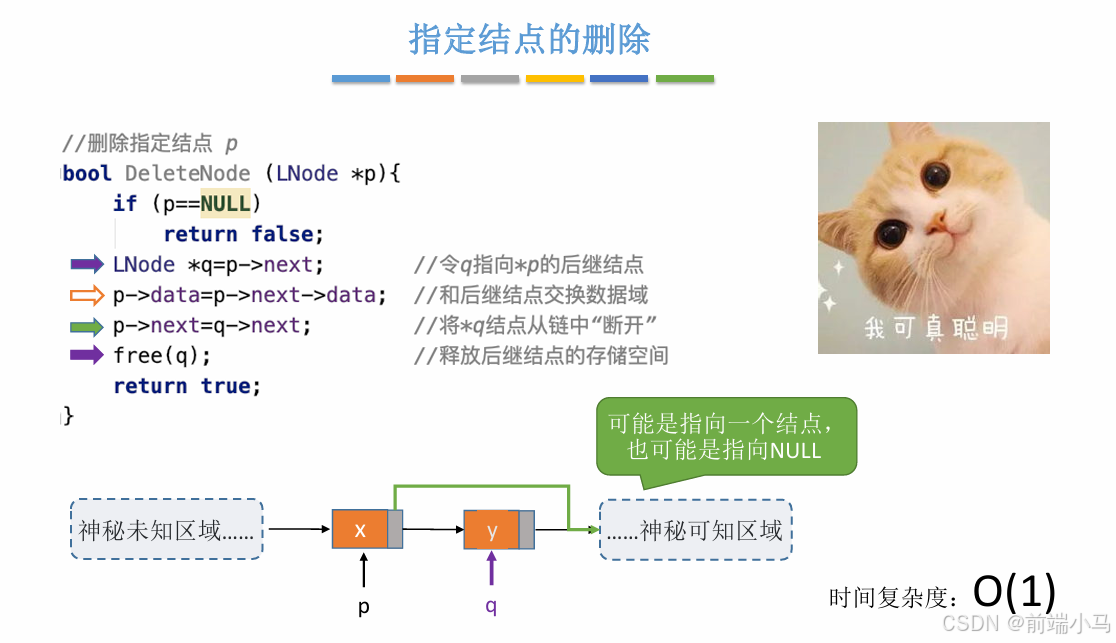 指定结点的删除

//删除指定结点 p
bool DeleteNode (LNode *p){
    if (p==NULL)
        return false;
    LNode *q=p->next;        //令q指向*p的后继结点
    p->data=p->next->data;   //和后继结点交换数据域
    p->next=q->next;         //将*q结点从链中“断开”
    free(q);                 //释放后继结点的存储空间
    return true;
}

我可真聪明

可能是指向一个结点，也可能是指向NULL

神秘未知区域……

x

y

……神秘可知区域

p

q

时间复杂度：O(1)

CSDN @前端小马